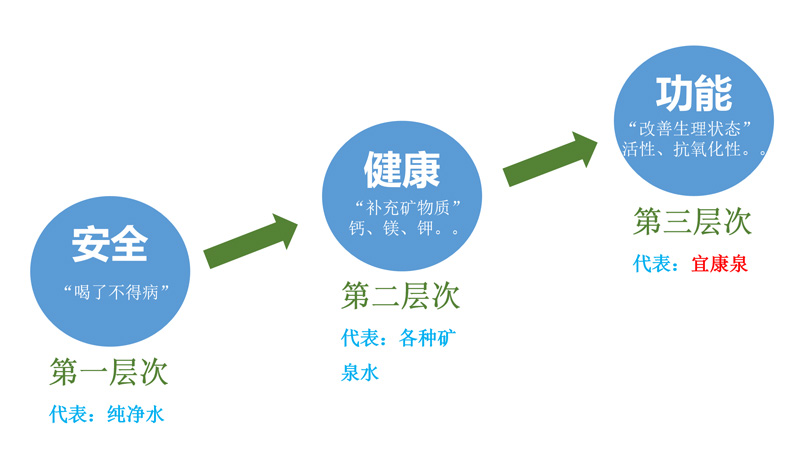 安全

“喝了不得病”

第一层次

代表：纯净水

健康

“补充矿物质”
钙、镁、钾。。

第二层次

代表：各种矿泉水

功能

“改善生理状态”
活性、抗氧化性。。

第三层次

代表：宜康泉